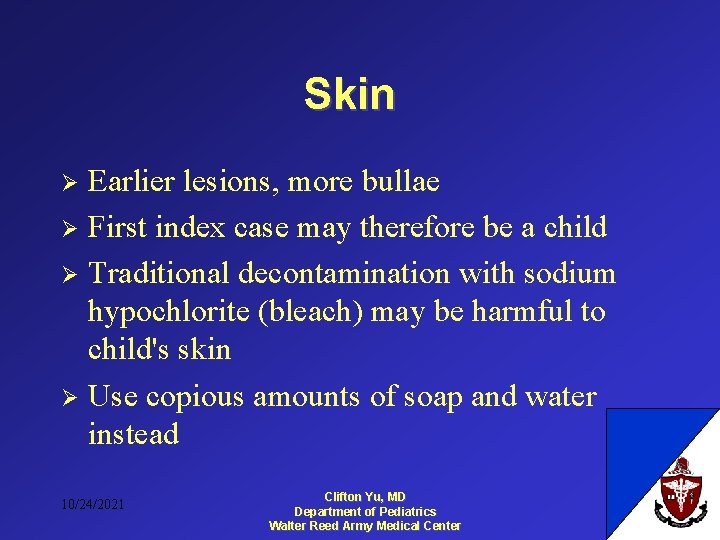 Skin

➢ Earlier lesions, more bullae
➢ First index case may therefore be a child
➢ Traditional decontamination with sodium hypochlorite (bleach) may be harmful to child's skin
➢ Use copious amounts of soap and water instead

10/24/2021

Clifton Yu, MD
Department of Pediatrics
Walter Reed Army Medical Center